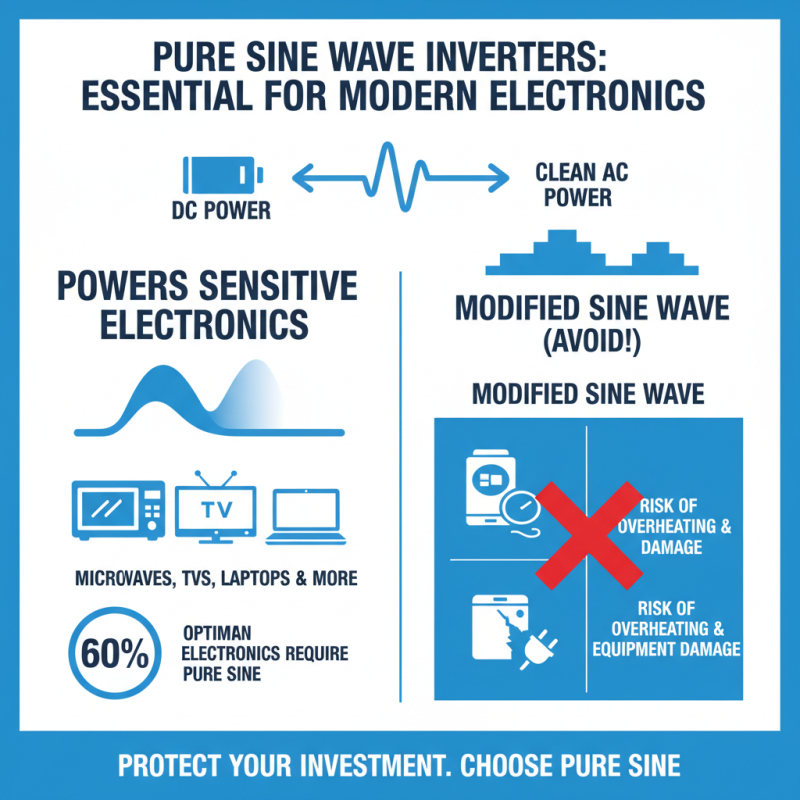 PURE SINE WAVE INVERTERS: ESSENTIAL FOR MODERN ELECTRONICS

DC POWER

CLEAN AC POWER

POWERS SENSITIVE ELECTRONICS

TV

MICROVAVES, TVS, LAPTOPS & MORE

60%

OPTIMAN ELECTRONICS REQUIRE PURE SINE

MODIFIED SINE WAVE (AVOID!)

MODIFIED SINE WAVE

RISK OF OVERHEATING & DAMAGE

RISK OF OVERHEATING & EQUIPMENT DAMAGE

PROTECT YOUR INVESTMENT. CHOOSE PURE SINE